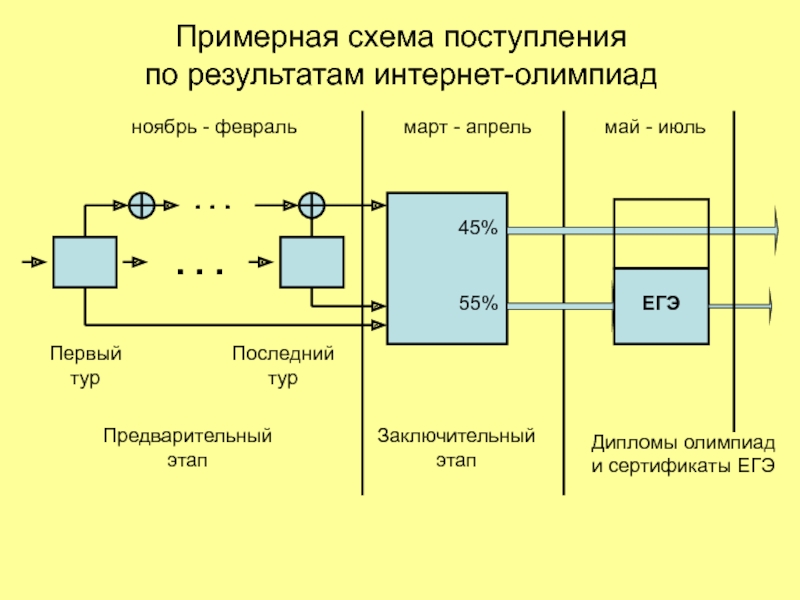 Примерная схема поступления
по результатам интернет-олимпиад

ноябрь - февраль

март - апрель

май - июль

. . .

. . .

45%

55%

ЕГЭ

Первый
тур

Последний
тур

Предварительный
этап

Заключительный
этап

Дипломы олимпиад
и сертификаты ЕГЭ